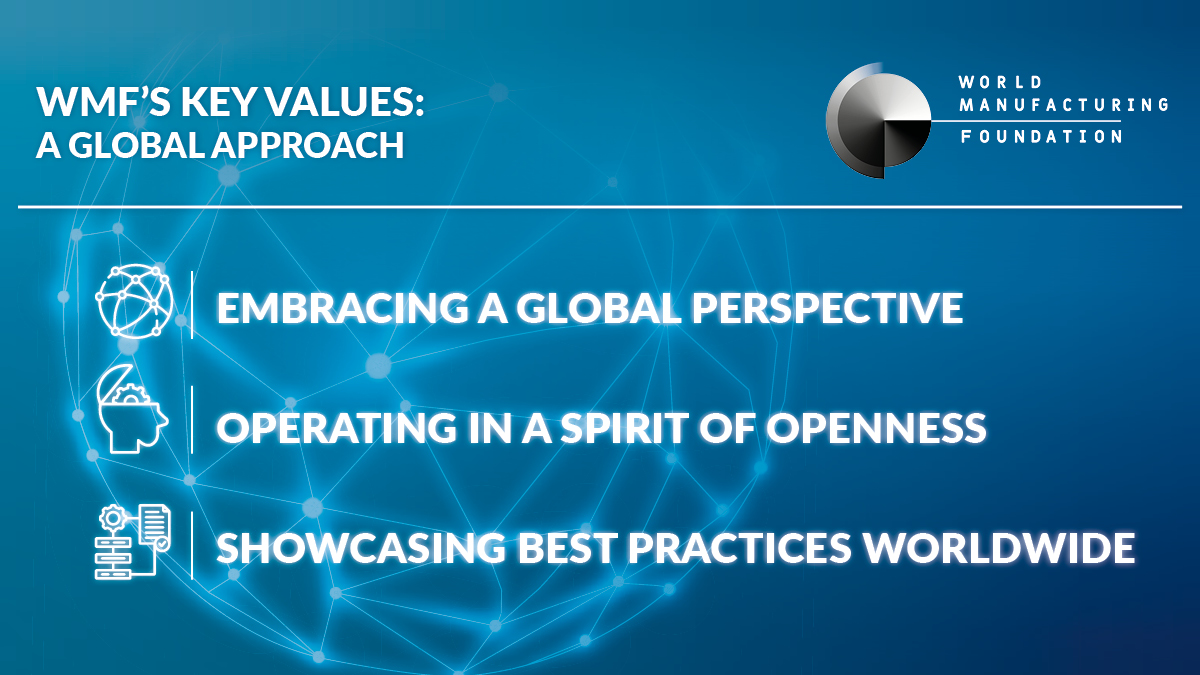 WMF'S KEY VALUES:
A GLOBAL APPROACH

WORLD
MANUFACTURING
FOUNDATION

EMBRACING A GLOBAL PERSPECTIVE

OPERATING IN A SPIRIT OF OPENNESS

SHOWCASING BEST PRACTICES WORLDWIDE